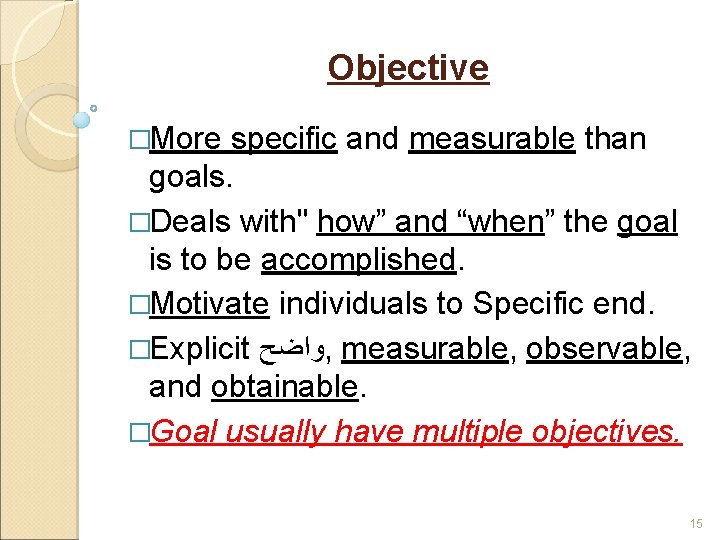 Objective

□More specific and measurable than goals.

□Deals with" how” and “when” the goal is to be accomplished.

□Motivate individuals to Specific end.

□Explicit واضح, measurable, observable, and obtainable.

□Goal usually have multiple objectives.

15